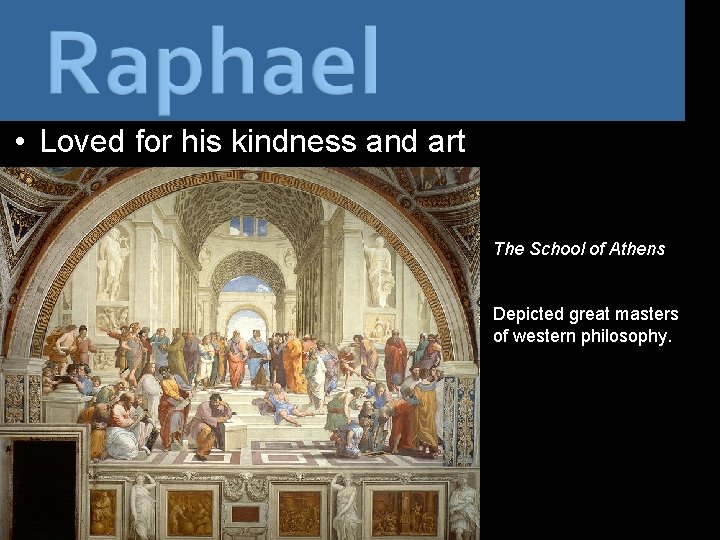 Raphael

• Loved for his kindness and art

The School of Athens

Depicted great masters of western philosophy.